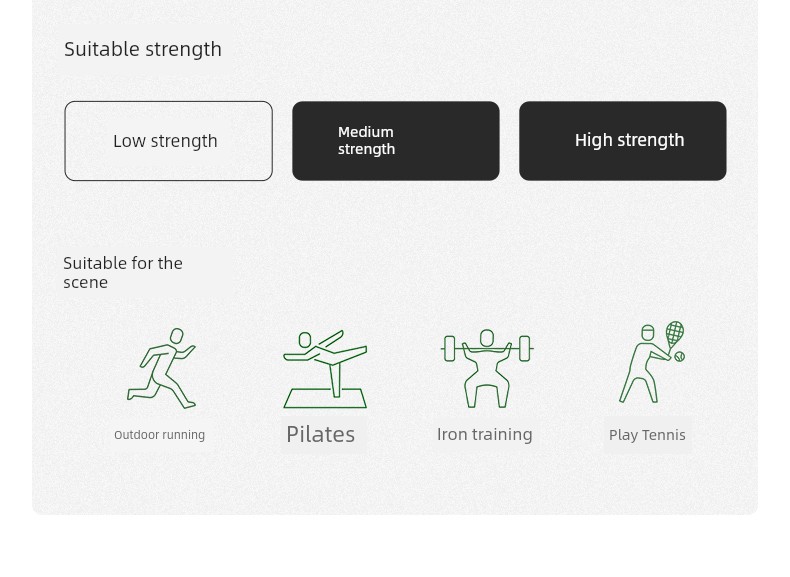 Suitable strength

Low strength

Medium strength

High strength

Suitable for the scene

Outdoor running

Pilates

Iron training

Play Tennis